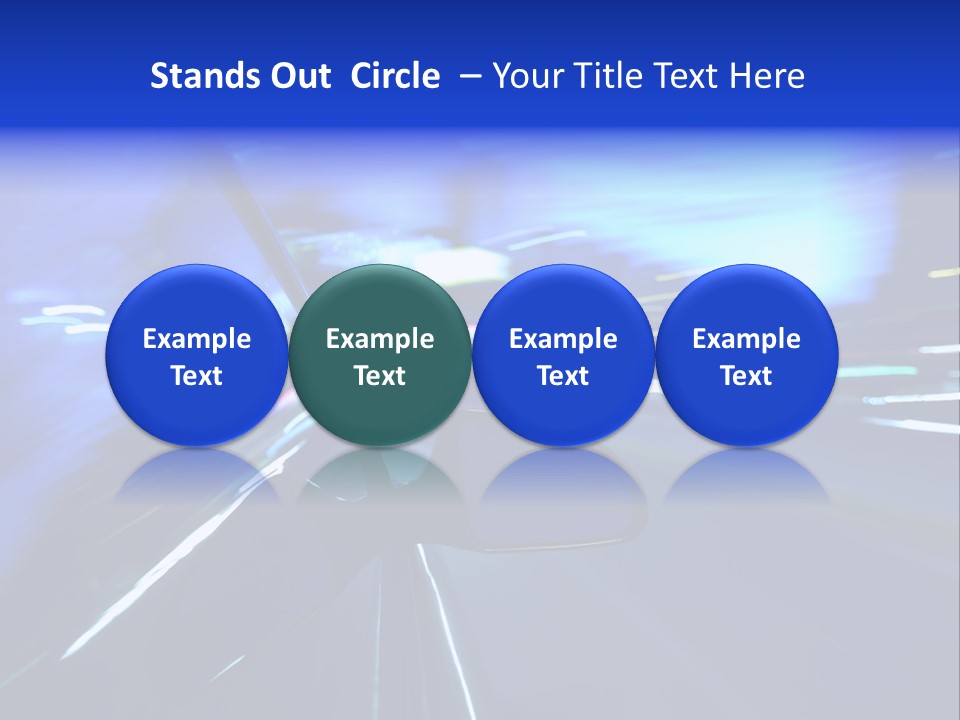 Stands Out Circle – Your Title Text Here

Example Text

Example Text

Example Text

Example Text